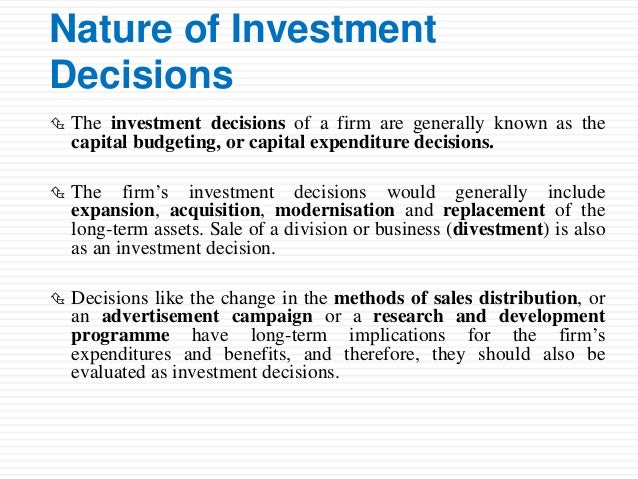 Nature of Investment Decisions

The investment decisions of a firm are generally known as the capital budgeting, or capital expenditure decisions.

The firm's investment decisions would generally include expansion, acquisition, modernisation and replacement of the long-term assets. Sale of a division or business (divestment) is also as an investment decision.

Decisions like the change in the methods of sales distribution, or an advertisement campaign or a research and development programme have long-term implications for the firm's expenditures and benefits, and therefore, they should also be evaluated as investment decisions.